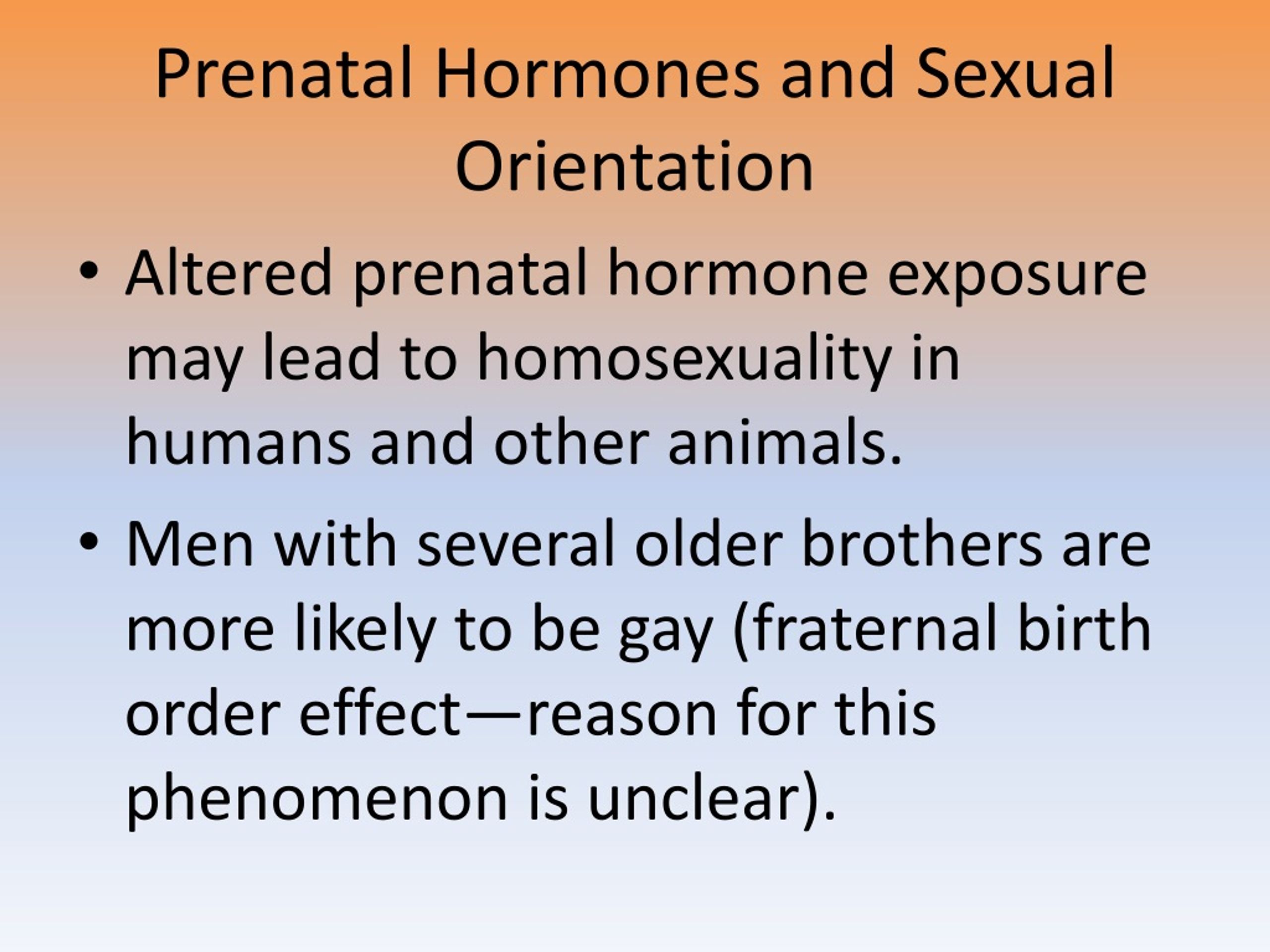 Prenatal Hormones and Sexual Orientation

• Altered prenatal hormone exposure may lead to homosexuality in humans and other animals.

• Men with several older brothers are more likely to be gay (fraternal birth order effect—reason for this phenomenon is unclear).